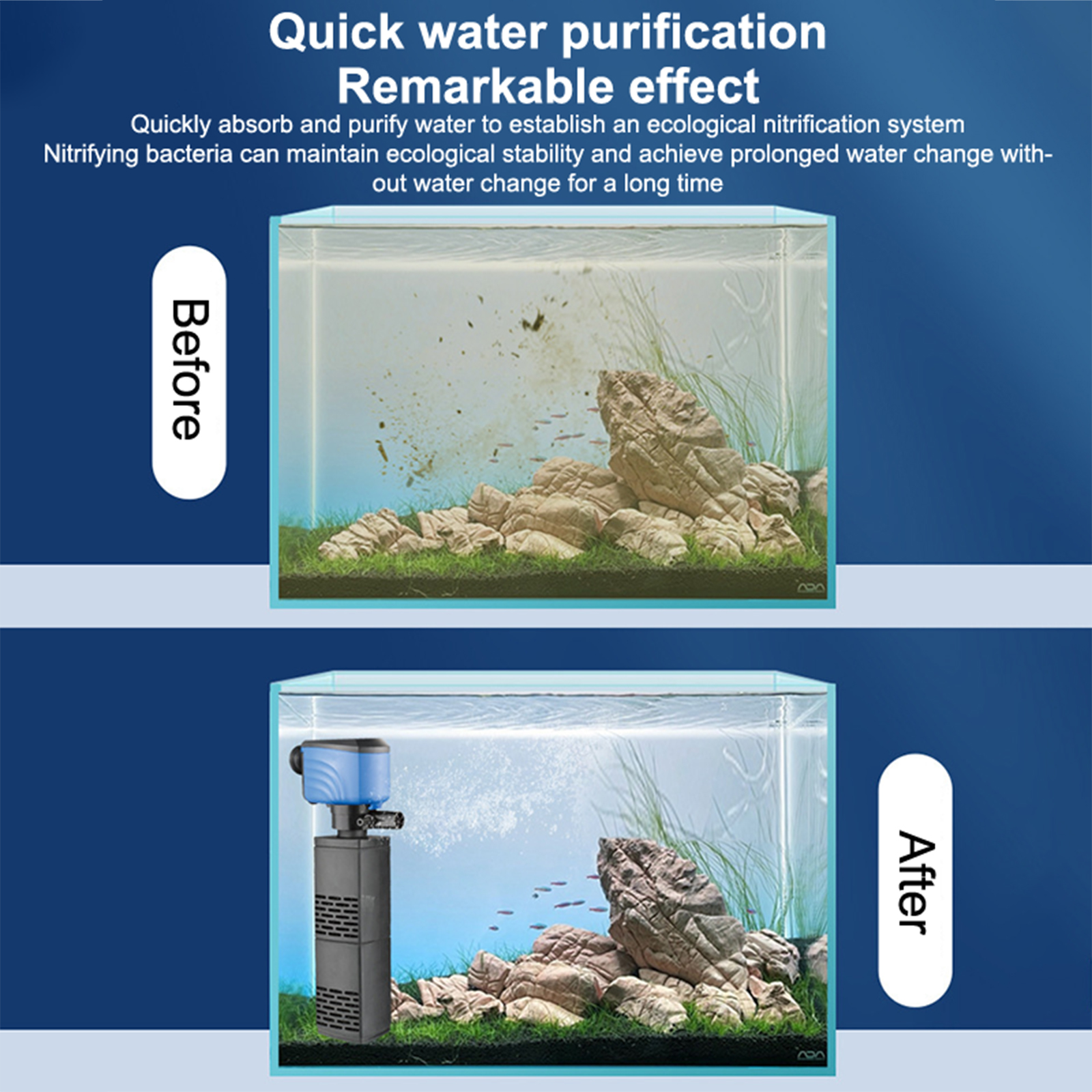 Quick water purification
Remarkable effect

Quickly absorb and purify water to establish an ecological nitrification system
Nitrifying bacteria can maintain ecological stability and achieve prolonged water change without water change for a long time

Before

ADA

After

ADA